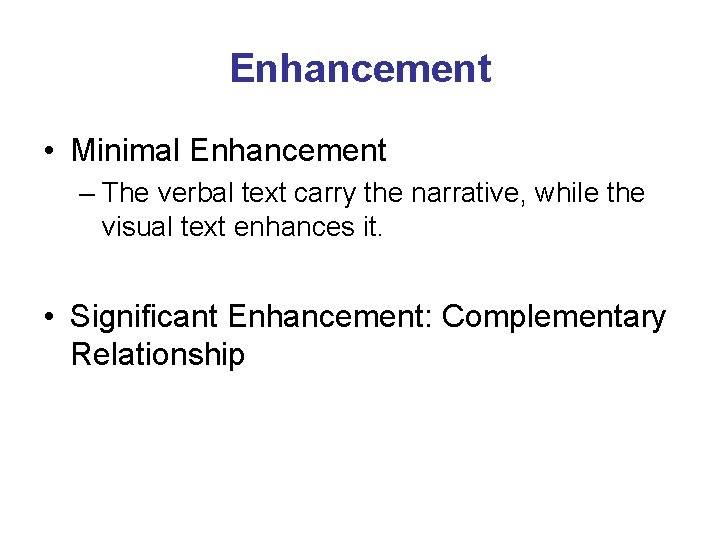 Enhancement

• Minimal Enhancement
– The verbal text carry the narrative, while the visual text enhances it.

• Significant Enhancement: Complementary Relationship